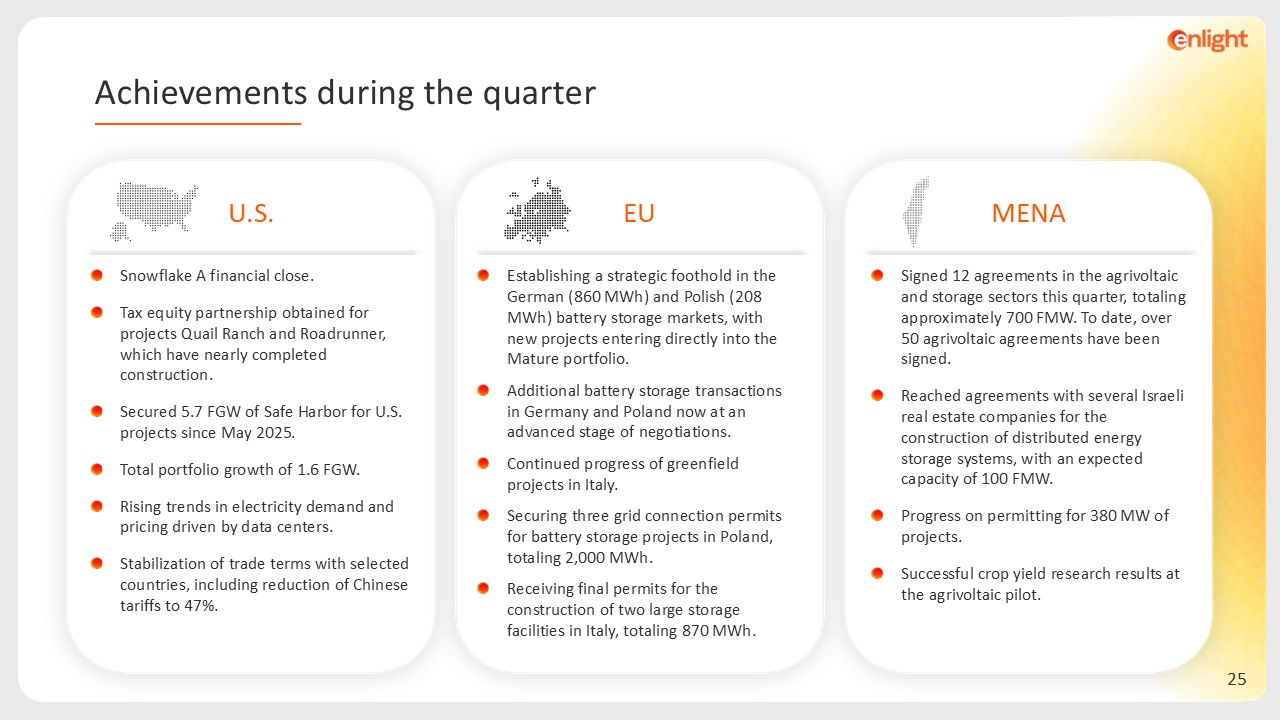 enlight

Achievements during the quarter

U.S.

Snowflake A financial close.

Tax equity partnership obtained for projects Quail Ranch and Roadrunner, which have nearly completed construction.

Secured 5.7 FGW of Safe Harbor for U.S. projects since May 2025.

Total portfolio growth of 1.6 FGW.

Rising trends in electricity demand and pricing driven by data centers.

Stabilization of trade terms with selected countries, including reduction of Chinese tariffs to 47%.

EU

Establishing a strategic foothold in the German (860 MWh) and Polish (208 MWh) battery storage markets, with new projects entering directly into the Mature portfolio.

Additional battery storage transactions in Germany and Poland now at an advanced stage of negotiations.

Continued progress of greenfield projects in Italy.

Securing three grid connection permits for battery storage projects in Poland, totaling 2,000 MWh.

Receiving final permits for the construction of two large storage facilities in Italy, totaling 870 MWh.

MENA

Signed 12 agreements in the agrivoltaic and storage sectors this quarter, totaling approximately 700 FMW. To date, over 50 agrivoltaic agreements have been signed.

Reached agreements with several Israeli real estate companies for the construction of distributed energy storage systems, with an expected capacity of 100 FMW.

Progress on permitting for 380 MW of projects.

Successful crop yield research results at the agrivoltaic pilot.

25